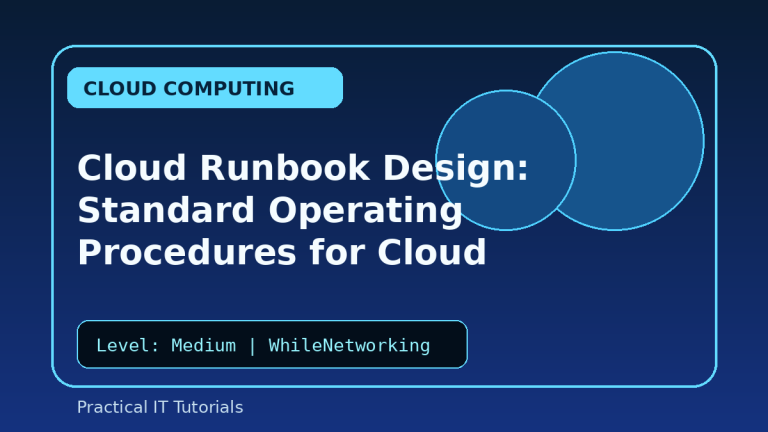 CLOUD COMPUTING

Cloud Runbook Design: Standard Operating Procedures for Cloud

Level: Medium | WhileNetworking

Practical IT Tutorials